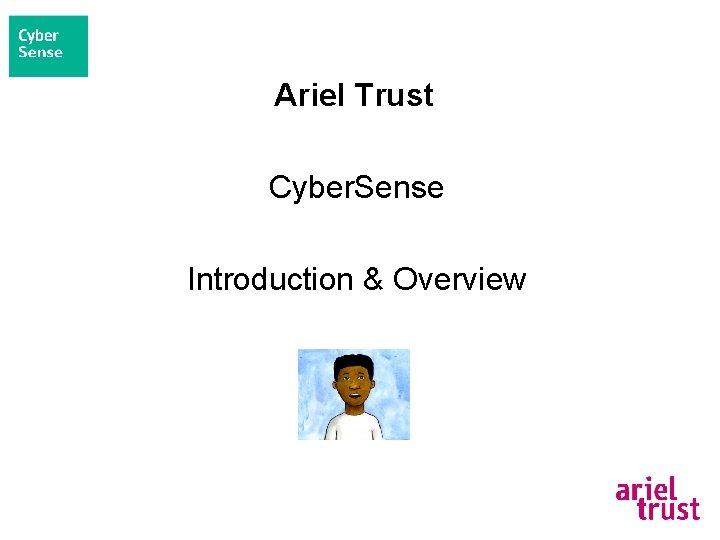 Cyber Sense

Ariel Trust

CyberSense

Introduction & Overview

ariel trust